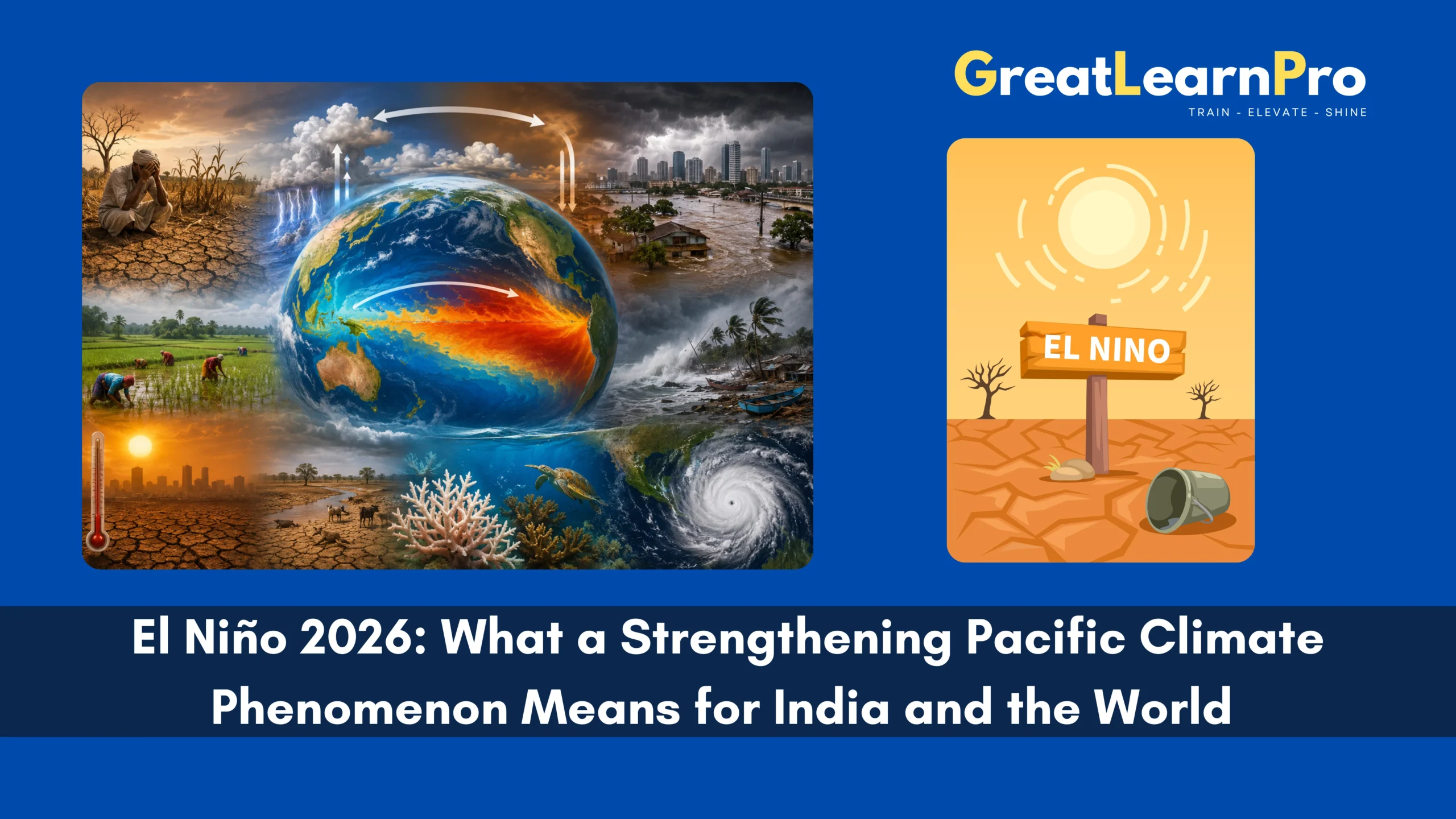 GreatLearnPro
TRAIN - ELEVATE - SHINE

EL NINO

El Niño 2026: What a Strengthening Pacific Climate Phenomenon Means for India and the World